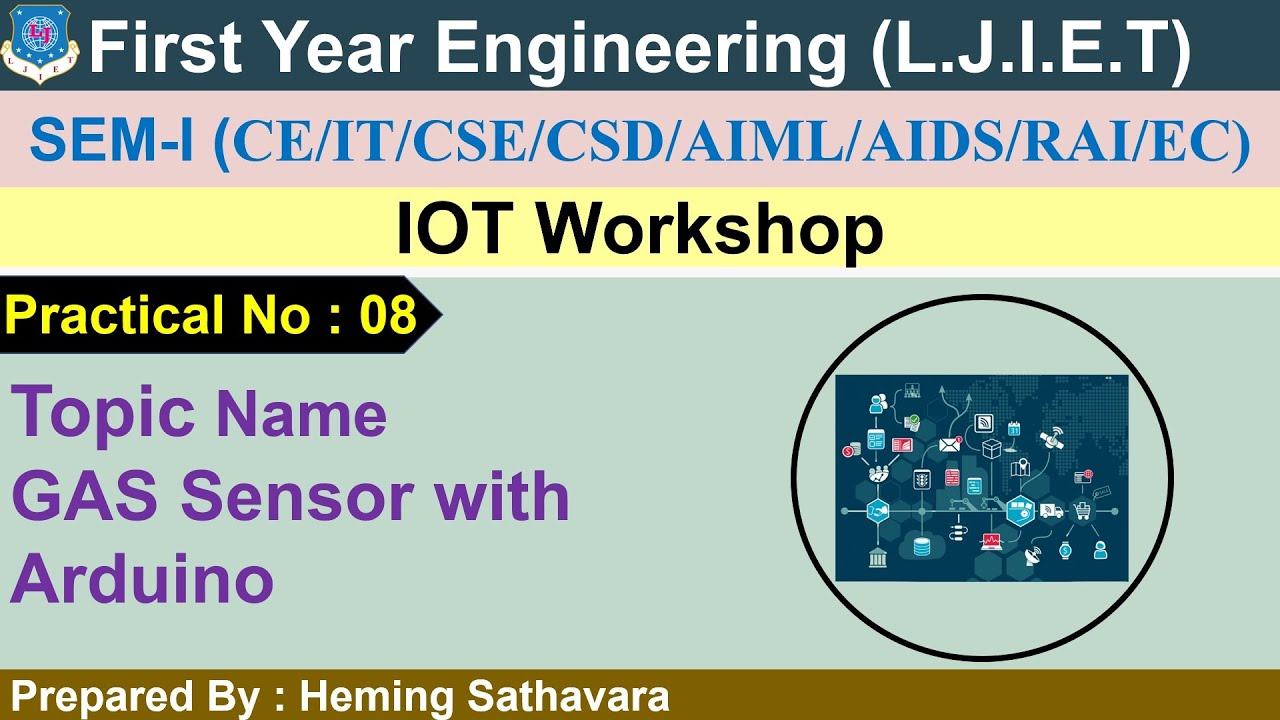 LJ
L J I E T
First Year Engineering (L.J.I.E.T)

SEM-I (CE/IT/CSE/CSD/AIML/AIDS/RAI/EC)

IOT Workshop

Practical No : 08

Topic Name
GAS Sensor with Arduino

Prepared By : Heming Sathavara